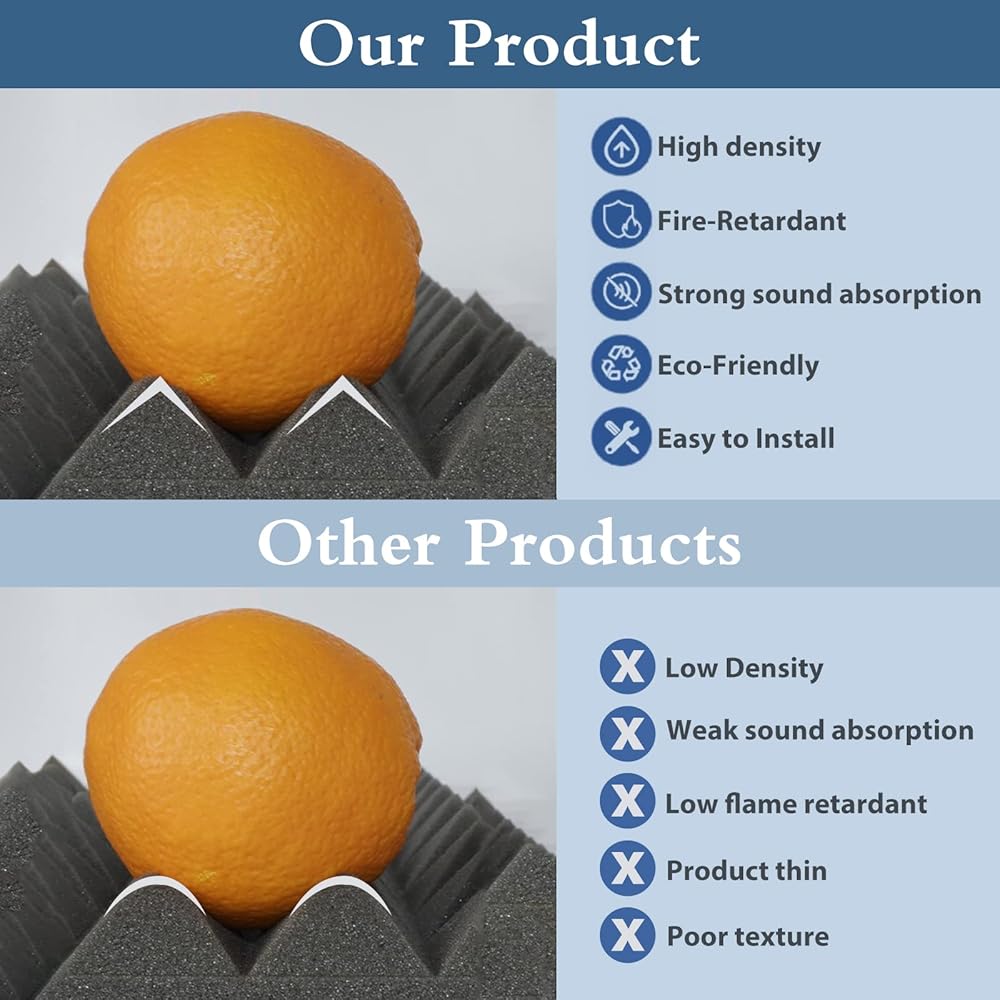 Our Product

High density

Fire-Retardant

Strong sound absorption

Eco-Friendly

Easy to Install

Other Products

X Low Density

X Weak sound absorption

X Low flame retardant

X Product thin

X Poor texture